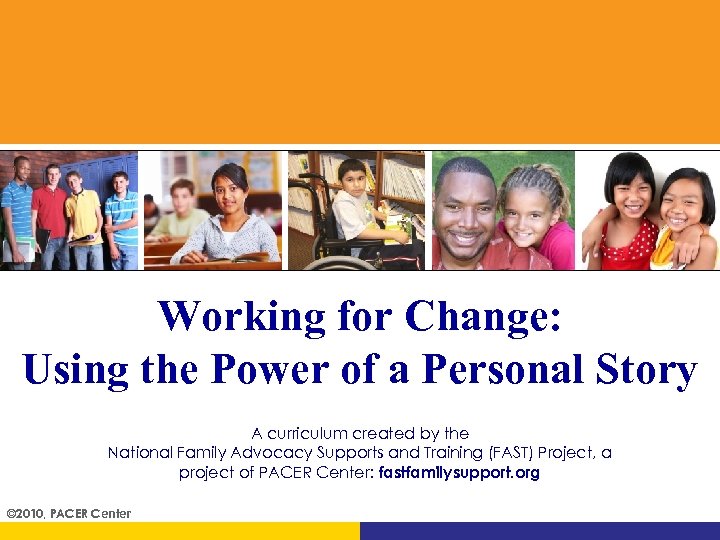 Working for Change:
Using the Power of a Personal Story

A curriculum created by the National Family Advocacy Supports and Training (FAST) Project, a project of PACER Center: fastfamilysupport.org

©2010, PACER Center